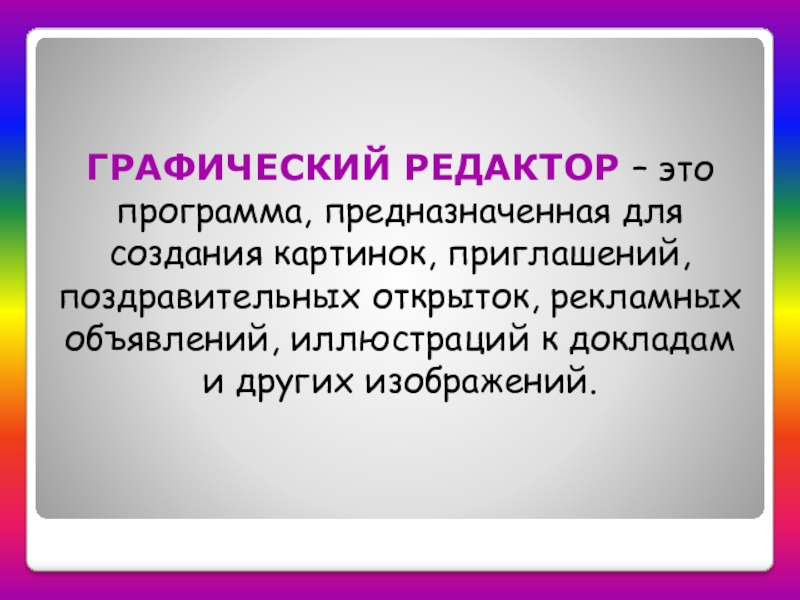 ГРАФИЧЕСКИЙ РЕДАКТОР – это программа, предназначенная для создания картинок, приглашений, поздравительных открыток, рекламных объявлений, иллюстраций к докладам и других изображений.